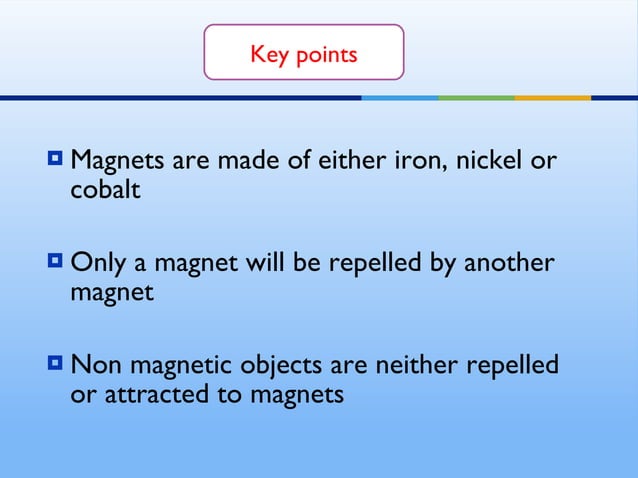 Key points

Magnets are made of either iron, nickel or cobalt

Only a magnet will be repelled by another magnet

Non magnetic objects are neither repelled or attracted to magnets